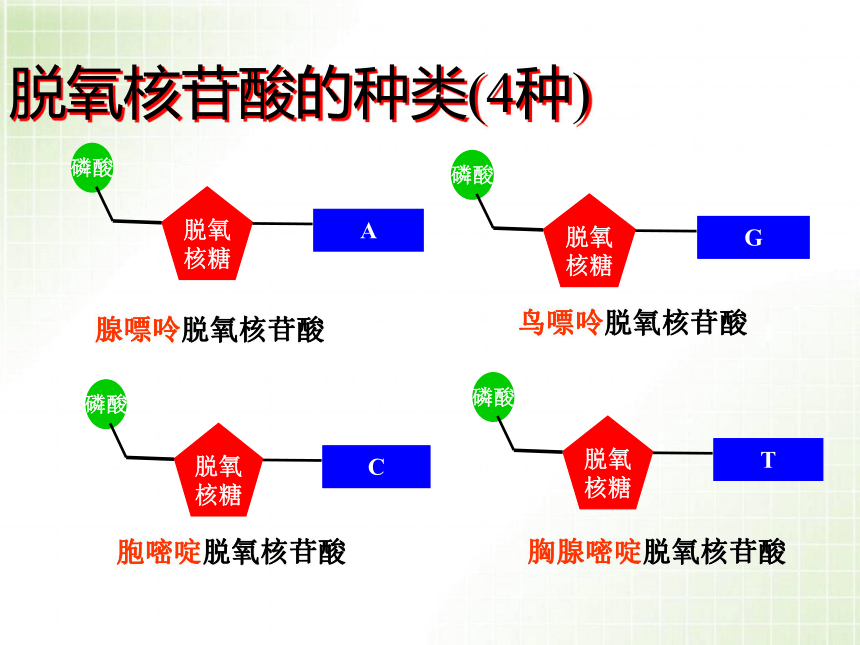 脱氧核苷酸的种类(4种)

磷酸

脱氧核糖

A

腺嘌呤脱氧核苷酸

磷酸

脱氧核糖

G

鸟嘌呤脱氧核苷酸

磷酸

脱氧核糖

C

胞嘧啶脱氧核苷酸

磷酸

脱氧核糖

T

胸腺嘧啶脱氧核苷酸